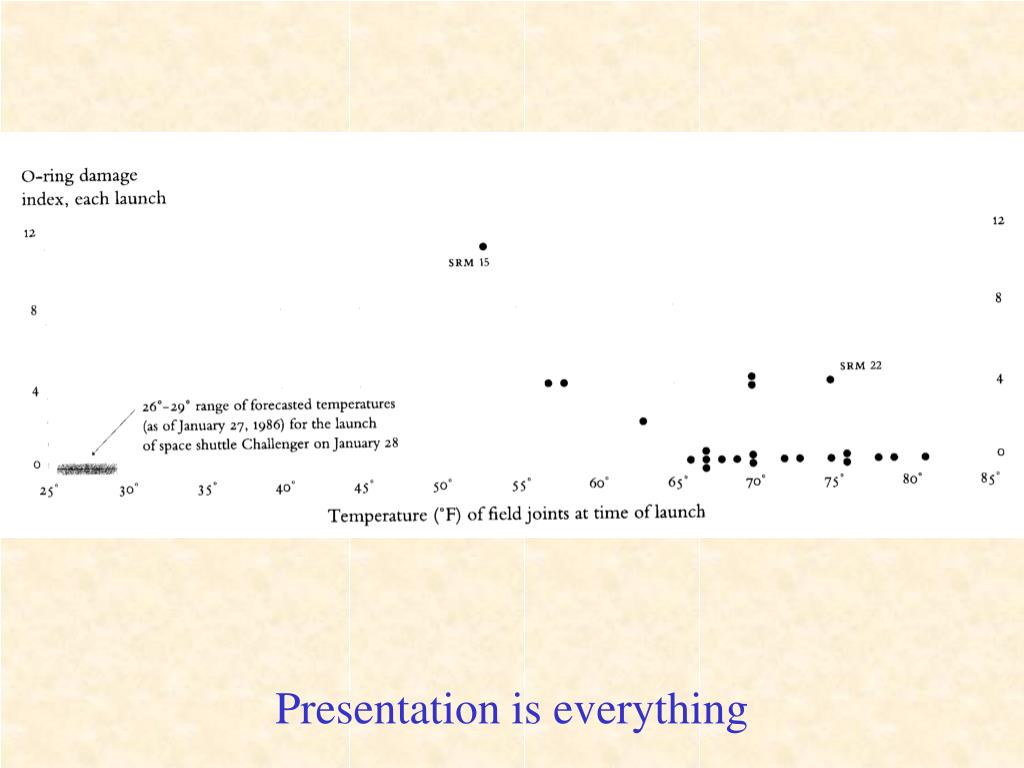 O-ring damage index, each launch

12

8

4

0

12

8

4

0

SRM 15

SRM 22

26°–29° range of forecasted temperatures (as of January 27, 1986) for the launch of space shuttle Challenger on January 28

25° 30° 35° 40° 45° 50° 55° 60° 65° 70° 75° 80° 85°

Temperature (°F) of field joints at time of launch

Presentation is everything